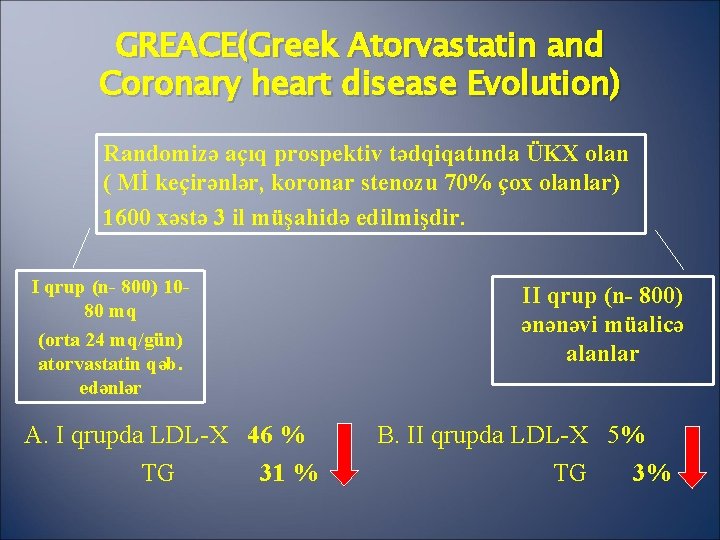 GREACE(Greek Atorvastatin and Coronary heart disease Evolution)

Randomizə açıq prospektiv tədqiqatında ÜKX olan ( Mİ keçirənlər, koronar stenozu 70% çox olanlar) 1600 xəstə 3 il müşahidə edilmişdir.

I qrup (n- 800) 10-80 mq (orta 24 mq/gün) atorvastatin qəb. edənlər

II qrup (n- 800) ənənəvi müalicə alanlar

A. I qrupda LDL-X 46 %
TG 31 %

B. II qrupda LDL-X 5%
TG 3%